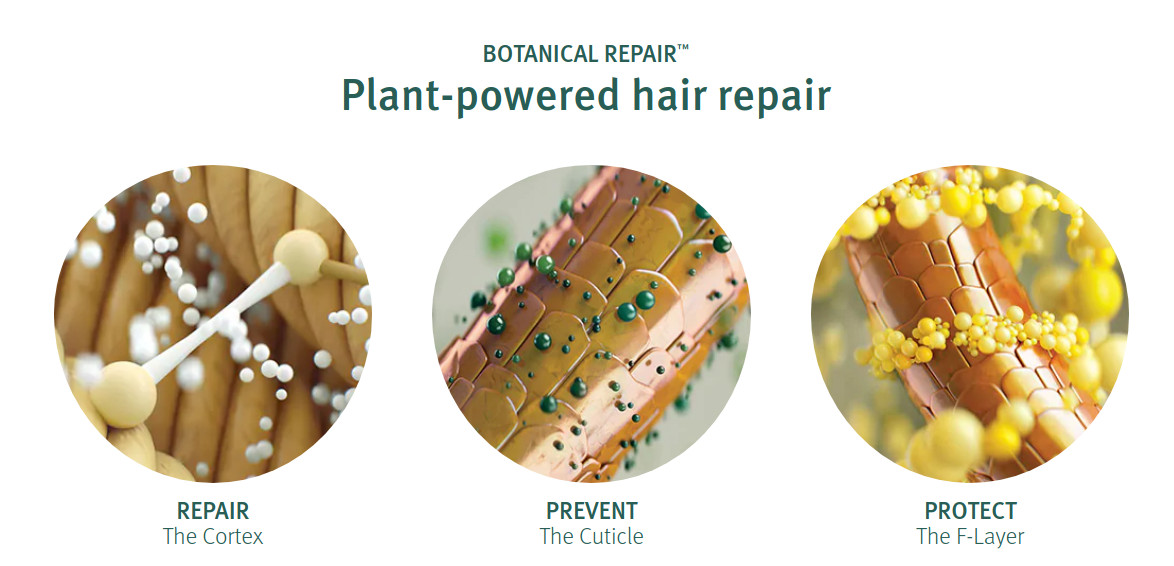 BOTANICAL REPAIR™
Plant-powered hair repair

REPAIR
The Cortex

PREVENT
The Cuticle

PROTECT
The F-Layer